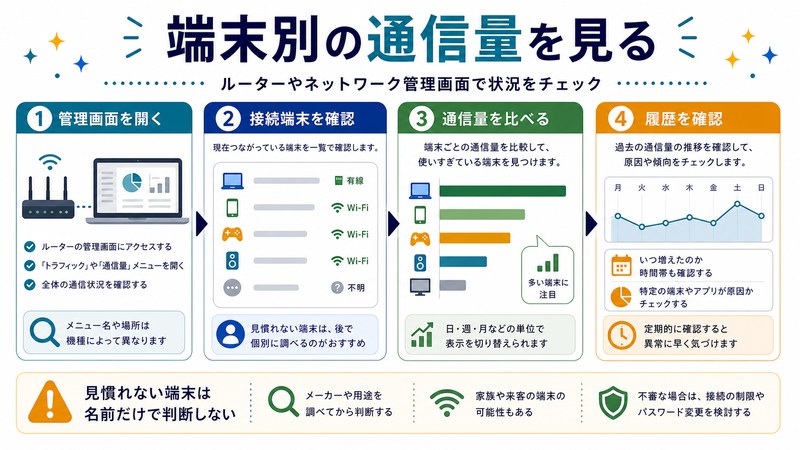 端末別の通信量を見る

ルーターやネットワーク管理画面で状況をチェック

1 管理画面を開く

ルーターの管理画面にアクセスする
「トラフィック」や「通信量」メニューを開く
全体の通信状況を確認する

メニュー名や場所は機種によって異なります

2 接続端末を確認

現在つながっている端末を一覧で確認します。

有線
Wi-Fi
Wi-Fi
Wi-Fi
不明

見慣れない端末は、後で個別に調べるのがおすすめ

3 通信量を比べる

端末ごとの通信量を比較して、使いすぎている端末を見つけます。

多い端末に注目

日・週・月などの単位で表示を切り替えられます

4 履歴を確認

過去の通信量の推移を確認して、原因や傾向をチェックします。

月 火 水 木 金 土 日

いつ増えたのか時間帯も確認する

特定の端末やアプリが原因かチェックする

定期的に確認すると異常に早く気づけます

見慣れない端末は名前だけで判断しない

メーカーや用途を調べてから判断する

家族や来客の端末の可能性もある

不審な場合は、接続の制限やパスワード変更を検討する